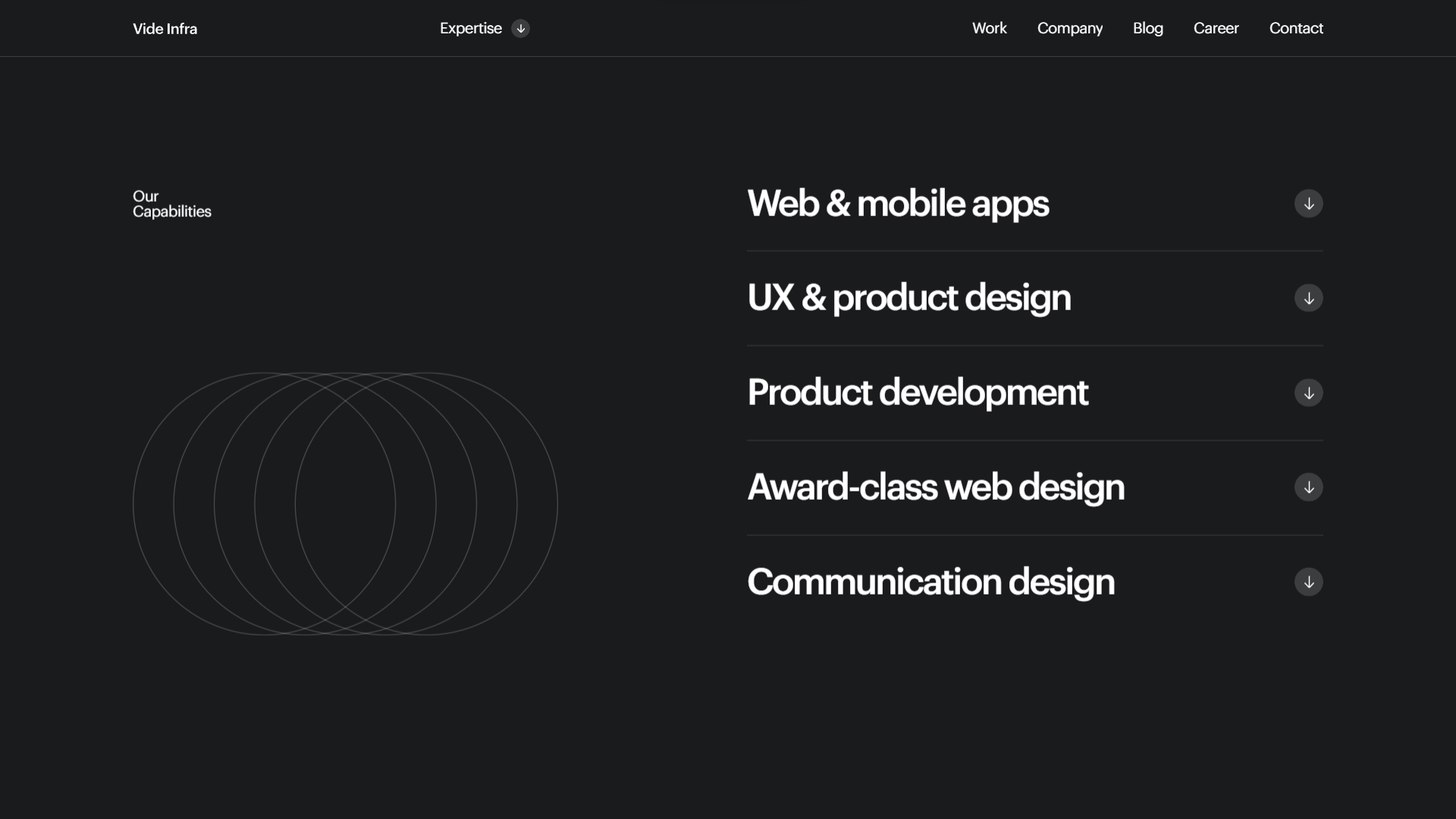 Vide Infra

Expertise

Work Company Blog Career Contact

Our Capabilities

Web & mobile apps

UX & product design

Product development

Award-class web design

Communication design